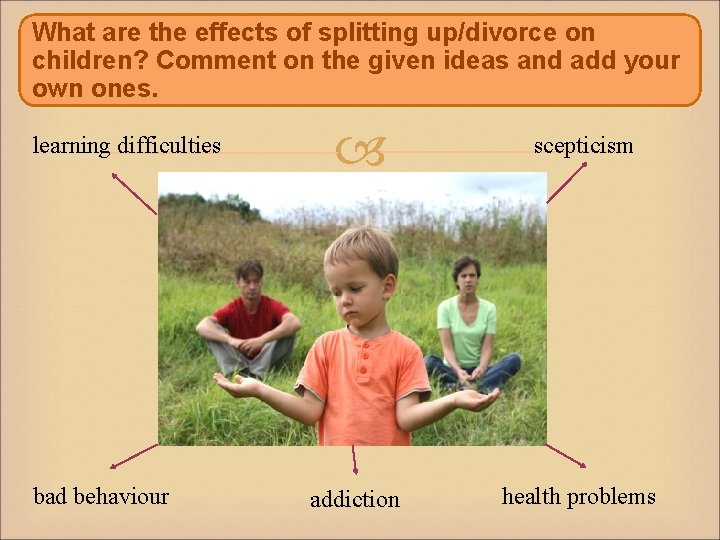 What are the effects of splitting up/divorce on children? Comment on the given ideas and add your own ones.

learning difficulties

scepticism

bad behaviour

addiction

health problems